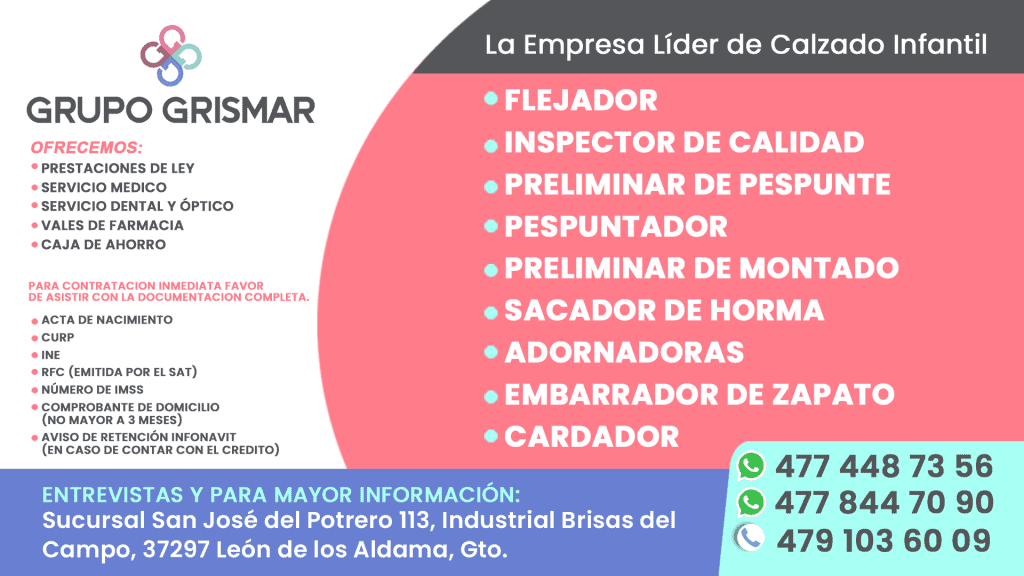 GRUPO GRISMAR

OFRECEMOS:
• PRESTACIONES DE LEY
• SERVICIO MEDICO
• SERVICIO DENTAL Y ÓPTICO
• VALES DE FARMACIA
• CAJA DE AHORRO

PARA CONTRATACION INMEDIATA FAVOR DE ASISTIR CON LA DOCUMENTACION COMPLETA.

• ACTA DE NACIMIENTO
• CURP
• INE
• RFC (EMITIDA POR EL SAT)
• NÚMERO DE IMSS
• COMPROBANTE DE DOMICILIO (NO MAYOR A 3 MESES)
• AVISO DE RETENCIÓN INFONAVIT (EN CASO DE CONTAR CON EL CREDITO)

La Empresa Líder de Calzado Infantil

• FLEJADOR
• INSPECTOR DE CALIDAD
• PRELIMINAR DE PESPUNTE
• PESPUNTADOR
• PRELIMINAR DE MONTADO
• SACADOR DE HORMA
• ADORNADORAS
• EMBARRADOR DE ZAPATO
• CARDADOR

ENTREVISTAS Y PARA MAYOR INFORMACIÓN:
Sucursal San José del Potrero 113, Industrial Brisas del Campo, 37297 León de los Aldama, Gto.

477 448 73 56
477 844 70 90
479 103 60 09